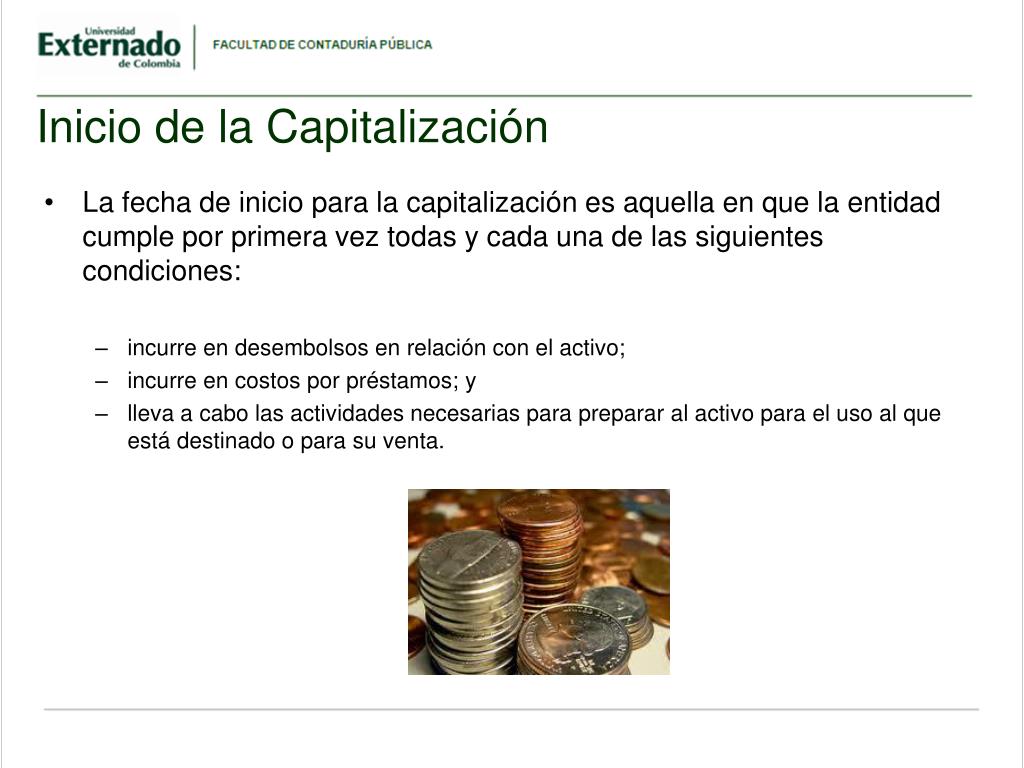 Universidad Externado de Colombia

FACULTAD DE CONTADURÍA PÚBLICA

Inicio de la Capitalización

• La fecha de inicio para la capitalización es aquella en que la entidad cumple por primera vez todas y cada una de las siguientes condiciones:

– incurre en desembolsos en relación con el activo;
– incurre en costos por préstamos; y
– lleva a cabo las actividades necesarias para preparar al activo para el uso al que está destinado o para su venta.